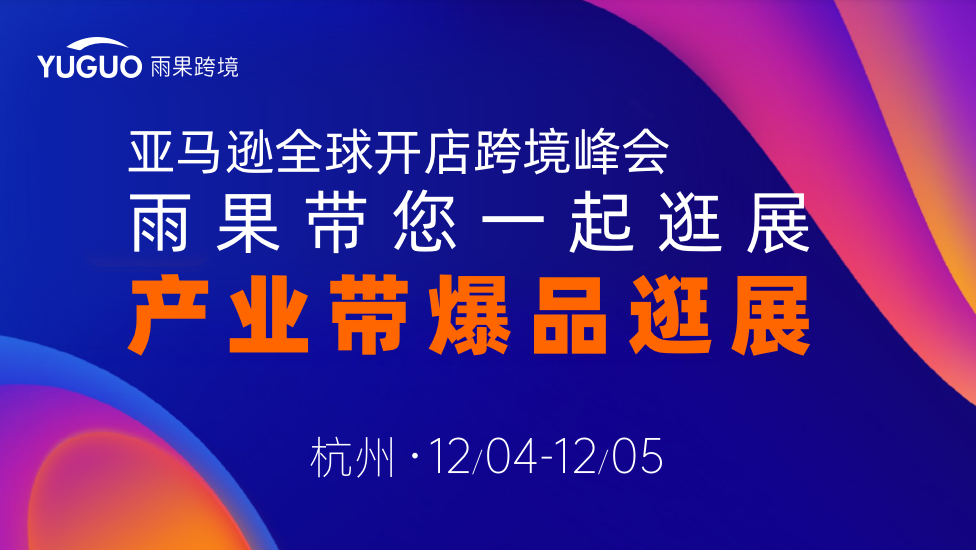 YUGUO 雨果跨境

亚马逊全球开店跨境峰会
雨果带您一起逛展
产业带爆品逛展

杭州 · 12/04-12/05